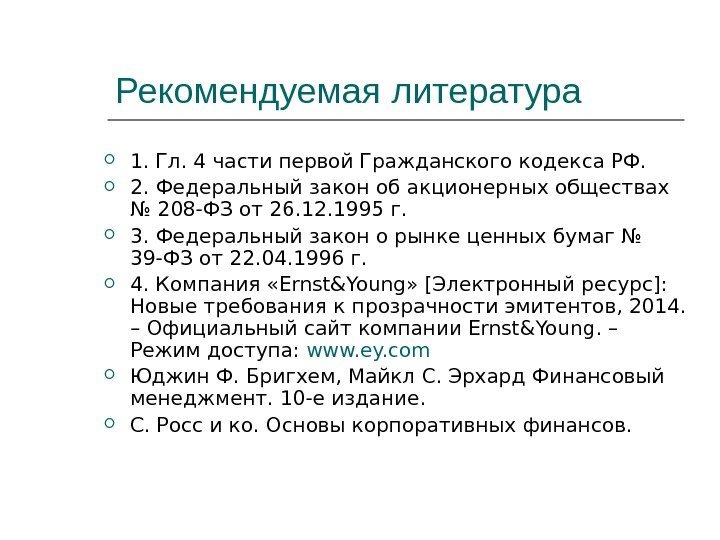 Рекомендуемая литература

1. Гл. 4 части первой Гражданского кодекса РФ.

2. Федеральный закон об акционерных обществах № 208-ФЗ от 26.12.1995 г.

3. Федеральный закон о рынке ценных бумаг № 39-ФЗ от 22.04.1996 г.

4. Компания «Ernst&Young» [Электронный ресурс]: Новые требования к прозрачности эмитентов, 2014. – Официальный сайт компании Ernst&Young. – Режим доступа: www.ey.com

Юджин Ф. Бригхем, Майкл С. Эрхард Финансовый менеджмент. 10-е издание.

С. Росс и ко. Основы корпоративных финансов.